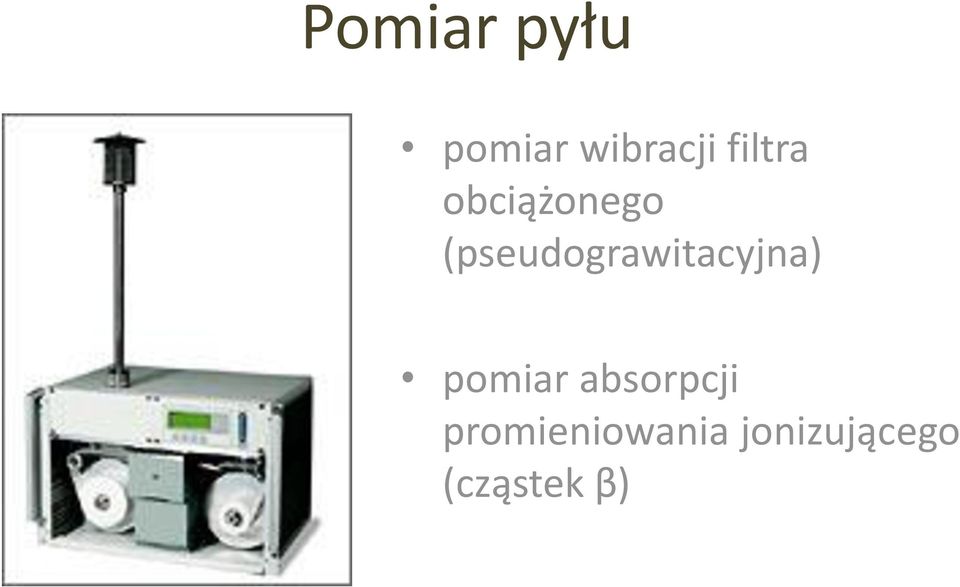 Pomiar pyłu

• pomiar wibracji filtra obciążonego (pseudograwitacyjna)

• pomiar absorpcji promieniowania jonizującego (cząstek β)